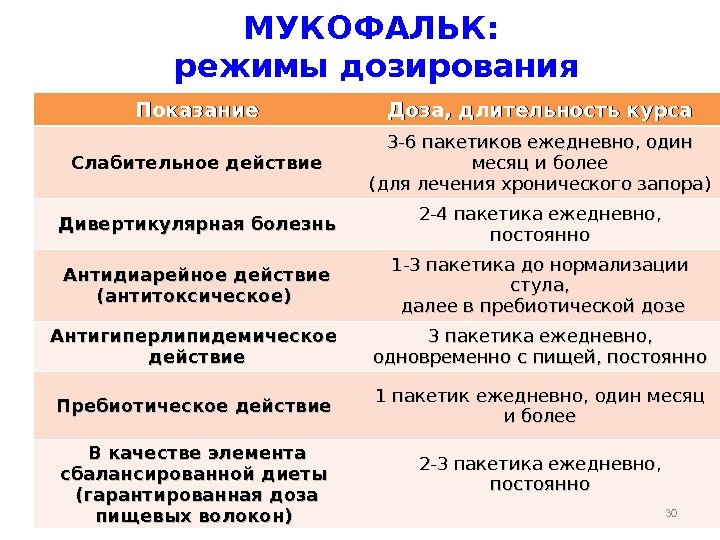 МУКОФАЛЬК:
режимы дозирования

| Показание | Доза, длительность курса |
|---|---|
| Слабительное действие | 3-6 пакетиков ежедневно, один месяц и более (для лечения хронического запора) |
| Дивертикулярная болезнь | 2-4 пакетика ежедневно, постоянно |
| Антидиарейное действие (антитоксическое) | 1-3 пакетика до нормализации стула, далее в пребиотической дозе |
| Антигиперлипидемическое действие | 3 пакетика ежедневно, одновременно с пищей, постоянно |
| Пребиотическое действие | 1 пакетик ежедневно, один месяц и более |
| В качестве элемента сбалансированной диеты (гарантированная доза пищевых волокон) | 2-3 пакетика ежедневно, постоянно |

30